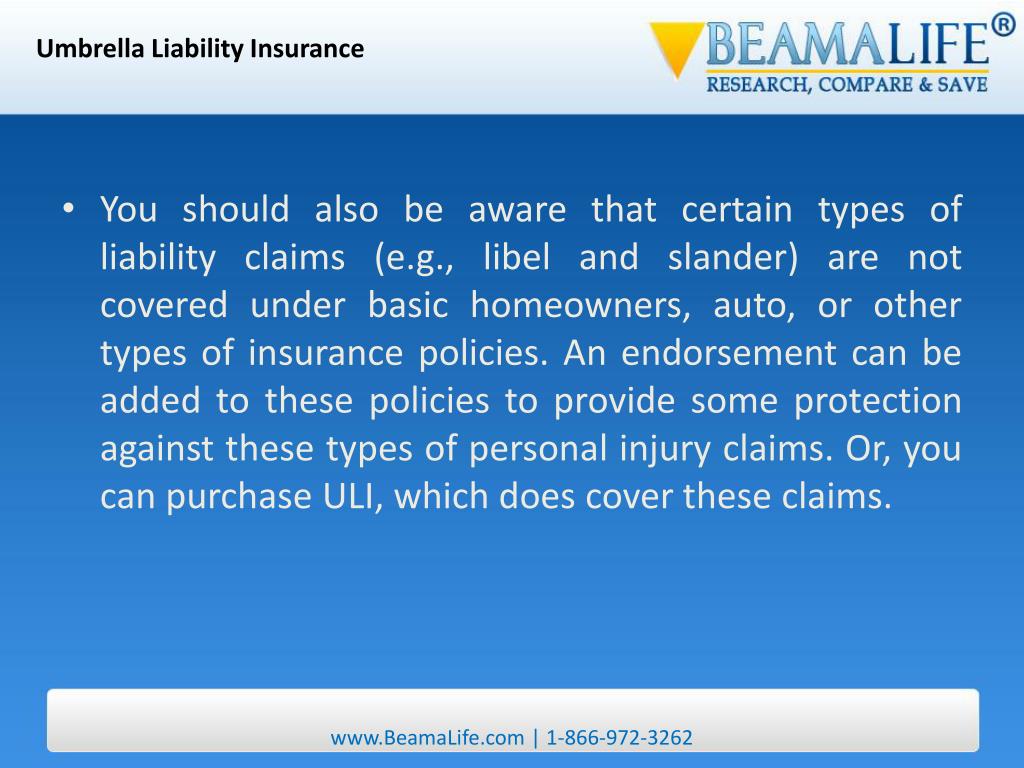 Umbrella Liability Insurance

BEAMALIFE®
RESEARCH, COMPARE & SAVE

• You should also be aware that certain types of liability claims (e.g., libel and slander) are not covered under basic homeowners, auto, or other types of insurance policies. An endorsement can be added to these policies to provide some protection against these types of personal injury claims. Or, you can purchase ULI, which does cover these claims.

www.BeamaLife.com | 1-866-972-3262